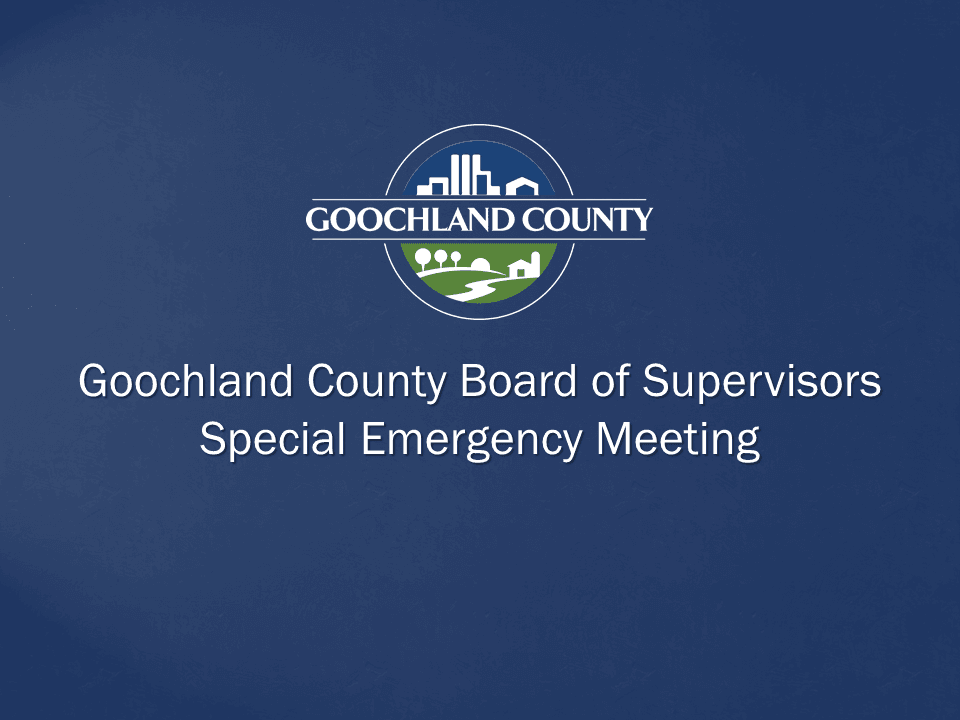 GOOCHLAND COUNTY

Goochland County Board of Supervisors
Special Emergency Meeting